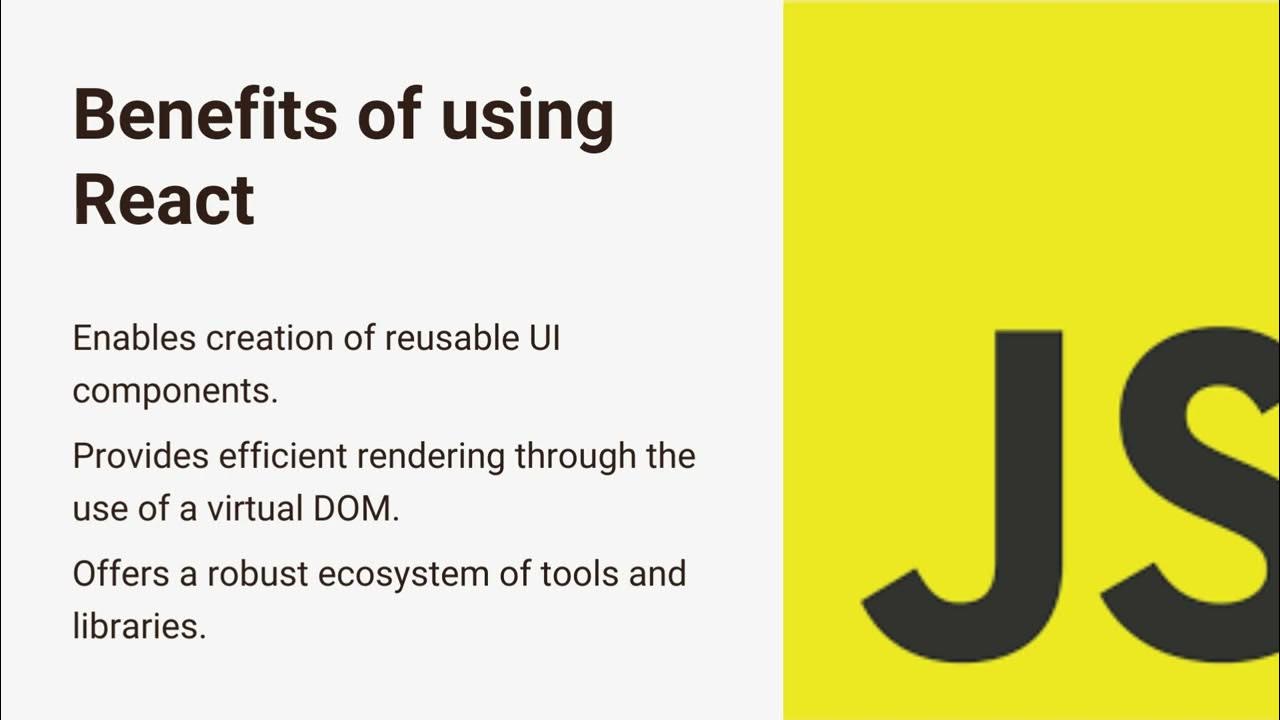 Benefits of using React

Enables creation of reusable UI components.

Provides efficient rendering through the use of a virtual DOM.

Offers a robust ecosystem of tools and libraries.

JS